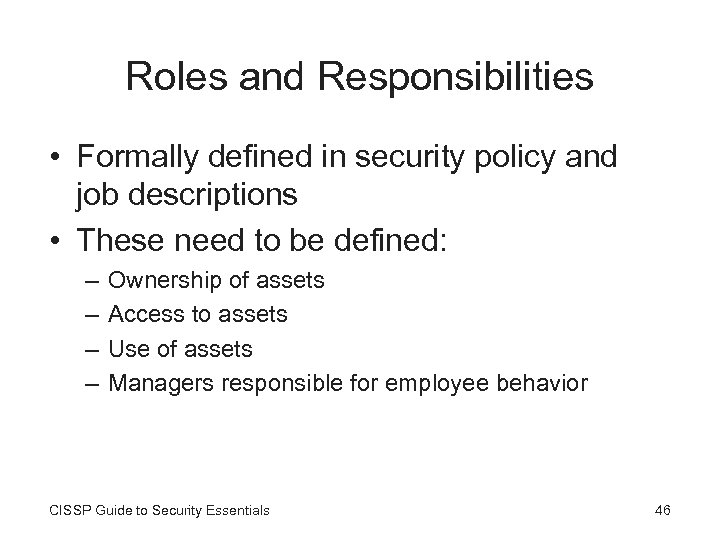 Roles and Responsibilities

• Formally defined in security policy and job descriptions
• These need to be defined:
– Ownership of assets
– Access to assets
– Use of assets
– Managers responsible for employee behavior

CISSP Guide to Security Essentials

46